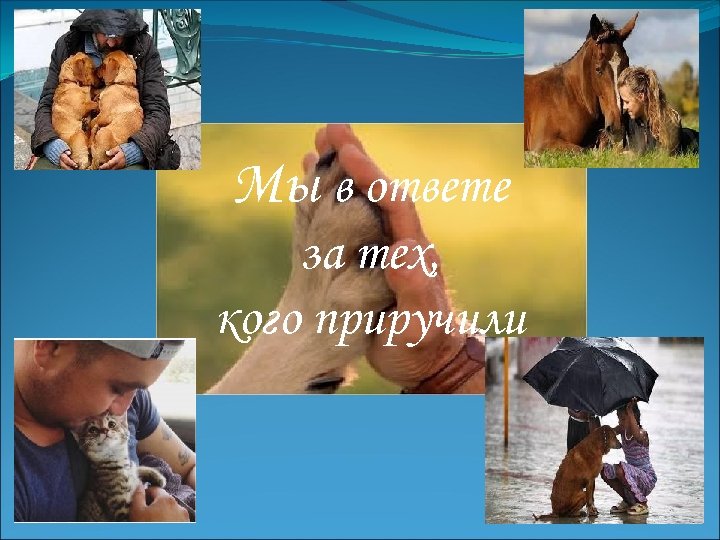 Мы в ответе
за тех,
кого приручили